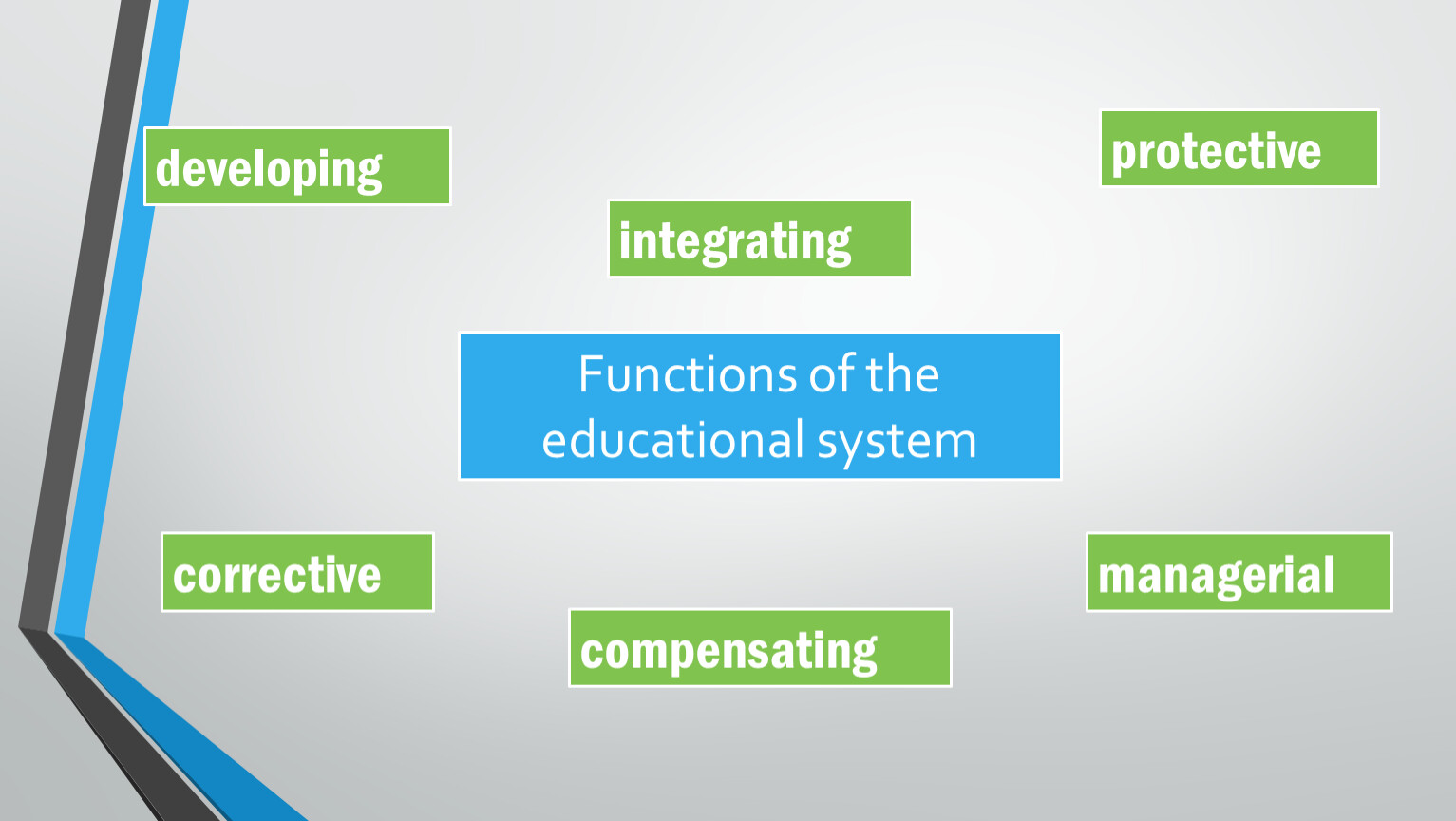 developing

protective

integrating

Functions of the educational system

corrective

managerial

compensating